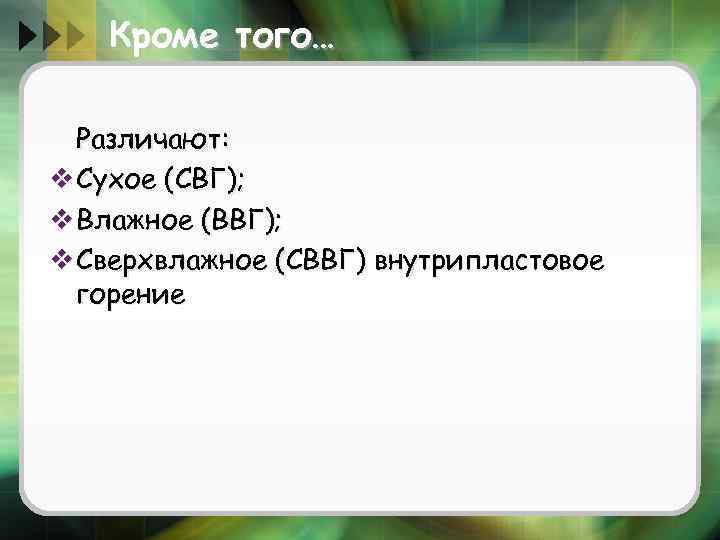 Кроме того…

Различают:
❖ Сухое (СВГ);
❖ Влажное (ВВГ);
❖ Сверхвлажное (СВВГ) внутрипластовое горение